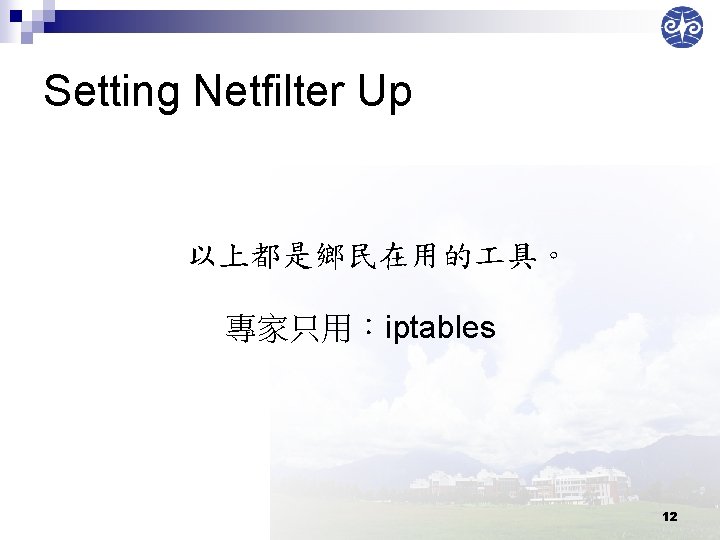 Setting Netfilter Up

以上都是鄉民在用的工具。

專家只用：iptables

12